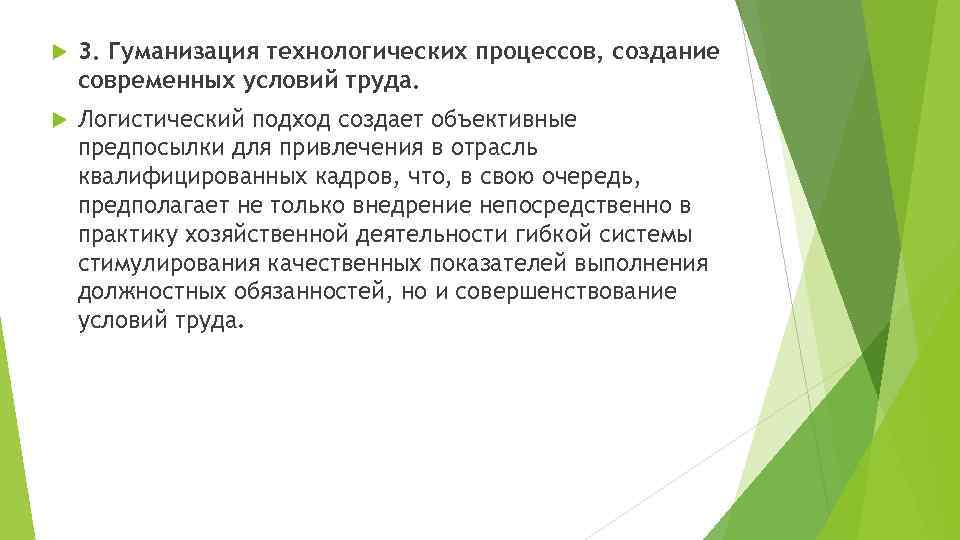 3. Гуманизация технологических процессов, создание современных условий труда.

Логистический подход создает объективные предпосылки для привлечения в отрасль квалифицированных кадров, что, в свою очередь, предполагает не только внедрение непосредственно в практику хозяйственной деятельности гибкой системы стимулирования качественных показателей выполнения должностных обязанностей, но и совершенствование условий труда.